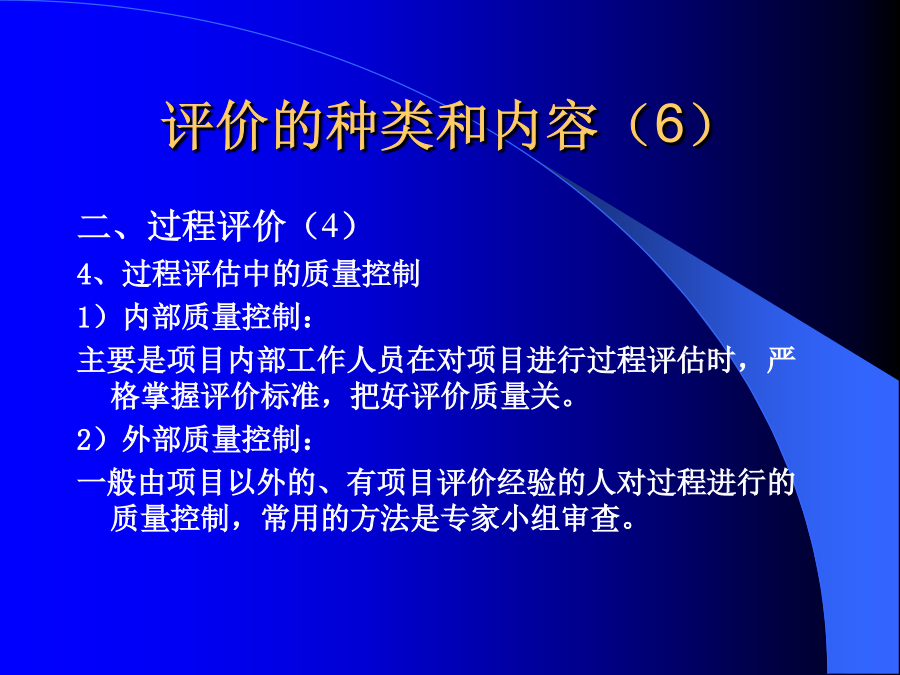 评价的种类和内容（6）

二、过程评价（4）

4、过程评估中的质量控制

1）内部质量控制：

主要是项目内部工作人员在对项目进行过程评估时，严格掌握评价标准，把好评价质量关。

2）外部质量控制：

一般由项目以外的、有项目评价经验的人对过程进行的质量控制，常用的方法是专家小组审查。